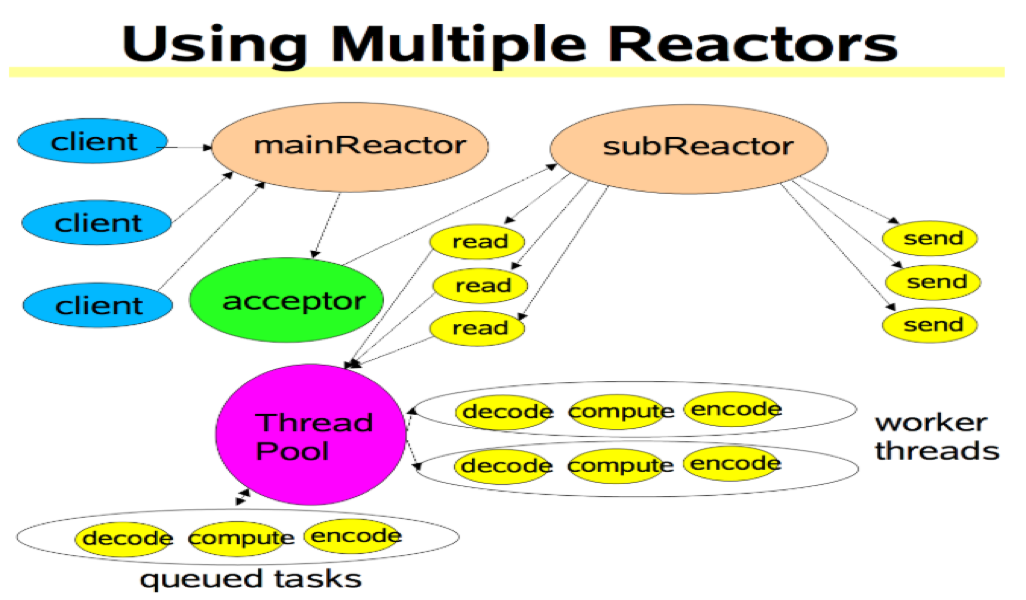 Using Multiple Reactors

client

client

client

mainReactor

subReactor

acceptor

read

read

read

send

send

send

Thread Pool

decode compute encode

decode compute encode

worker threads

decode compute encode

queued tasks